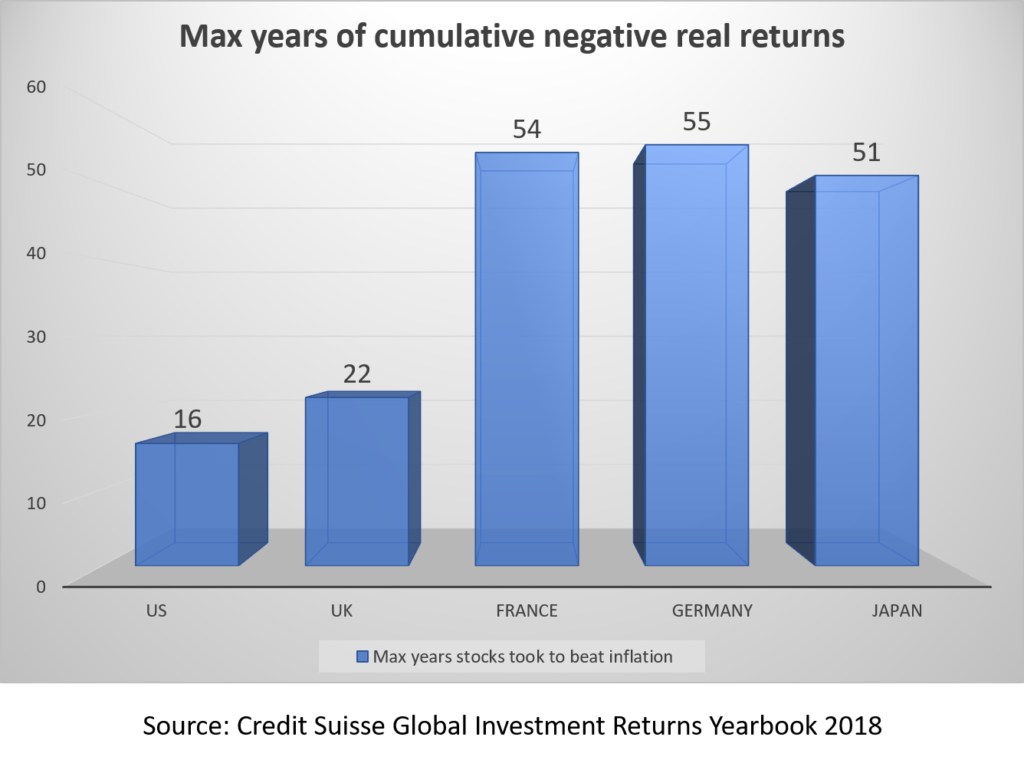 Max years of cumulative negative real returns

60
50
40
30
20
10
0

16
22
54
55
51

US
UK
FRANCE
GERMANY
JAPAN

Max years stocks took to beat inflation

Source: Credit Suisse Global Investment Returns Yearbook 2018